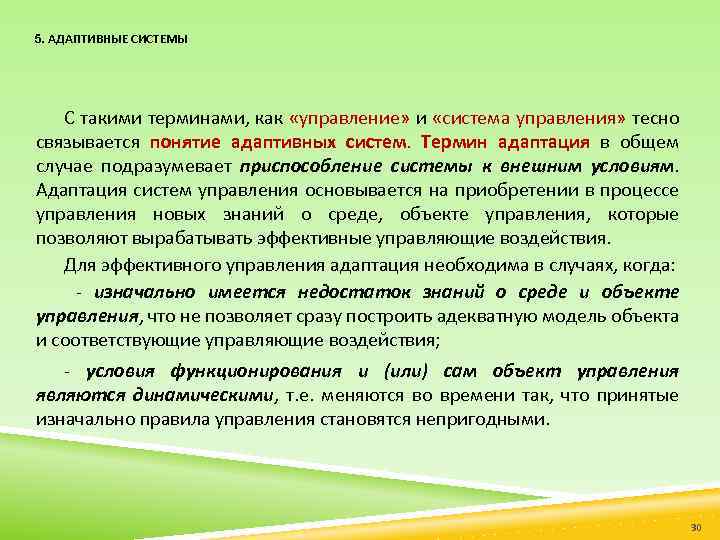 5. АДАПТИВНЫЕ СИСТЕМЫ

С такими терминами, как «управление» и «система управления» тесно связывается понятие адаптивных систем. Термин адаптация в общем случае подразумевает приспособление системы к внешним условиям. Адаптация систем управления основывается на приобретении в процессе управления новых знаний о среде, объекте управления, которые позволяют вырабатывать эффективные управляющие воздействия.

Для эффективного управления адаптация необходима в случаях, когда:

- изначально имеется недостаток знаний о среде и объекте управления, что не позволяет сразу построить адекватную модель объекта и соответствующие управляющие воздействия;

- условия функционирования и (или) сам объект управления являются динамическими, т.е. меняются во времени так, что принятые изначально правила управления становятся непригодными.

30